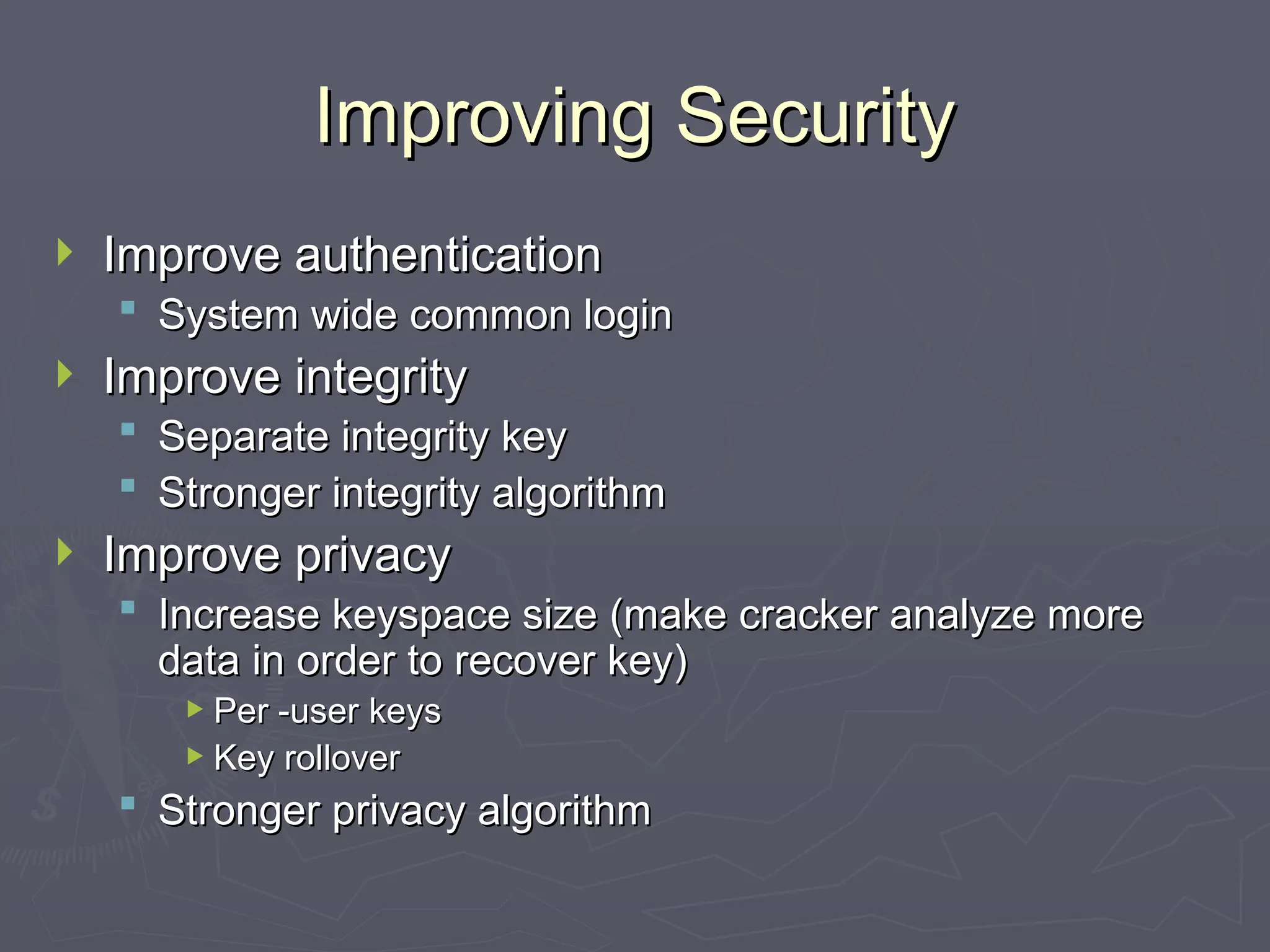 Improving Security

Improve authentication

System wide common login

Improve integrity

Separate integrity key

Stronger integrity algorithm

Improve privacy

Increase keyspace size (make cracker analyze more data in order to recover key)

Per -user keys

Key rollover

Stronger privacy algorithm